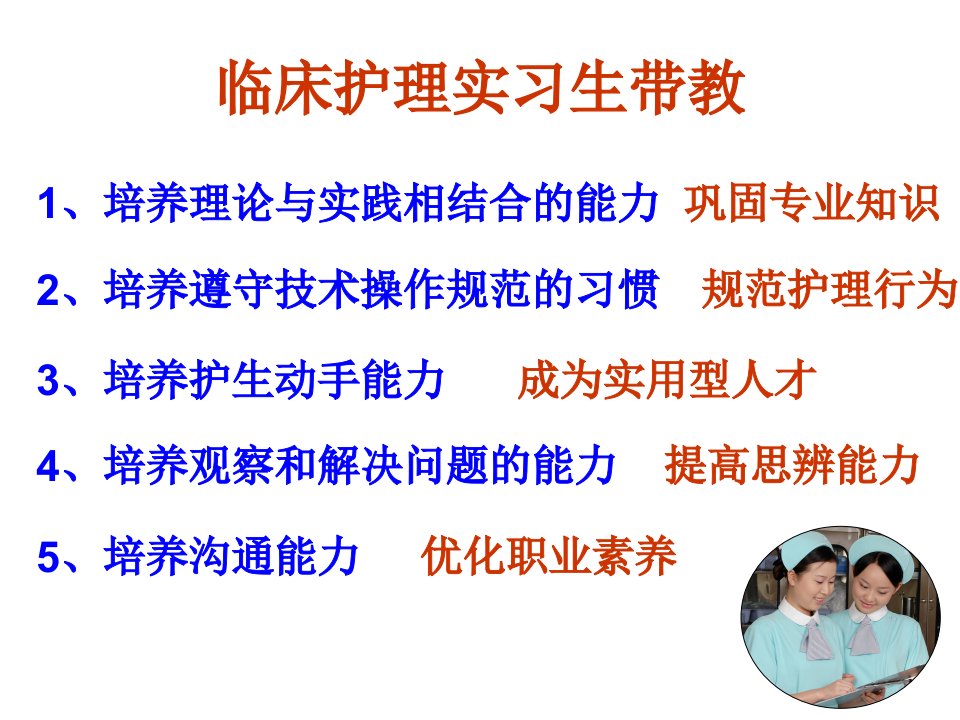 临床护理实习生带教

1、培养理论与实践相结合的能力 巩固专业知识

2、培养遵守技术操作规范的习惯 规范护理行为

3、培养护生动手能力 成为实用型人才

4、培养观察和解决问题的能力 提高思辨能力

5、培养沟通能力 优化职业素养